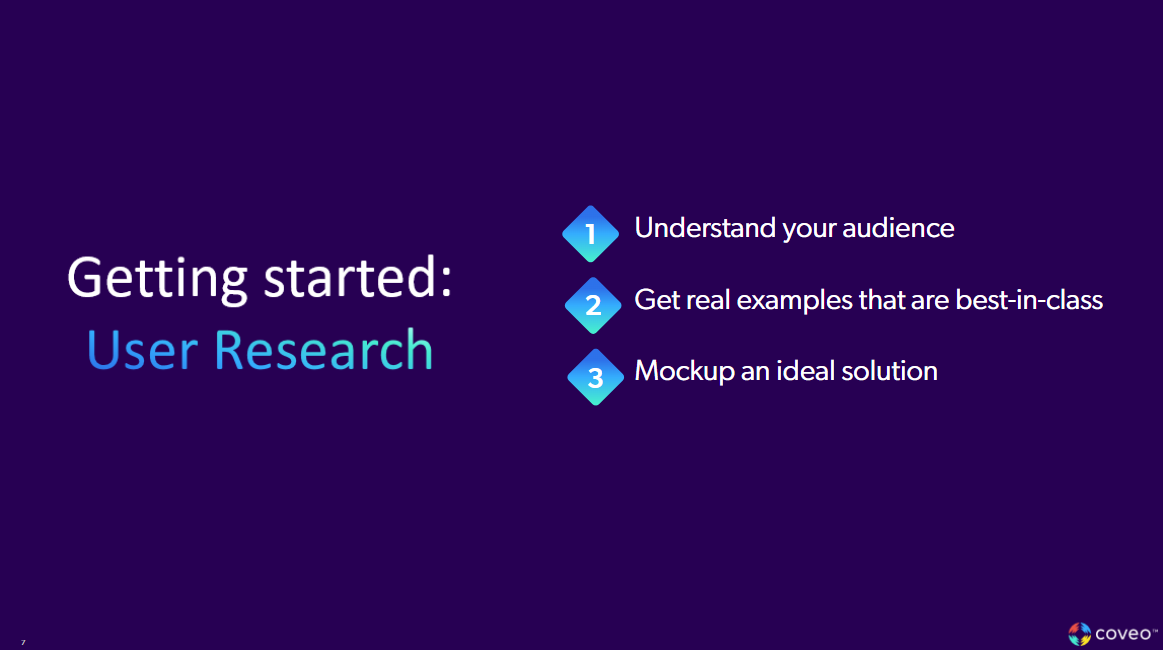 Getting started:
User Research

1 Understand your audience

2 Get real examples that are best-in-class

3 Mockup an ideal solution

7

coveo™